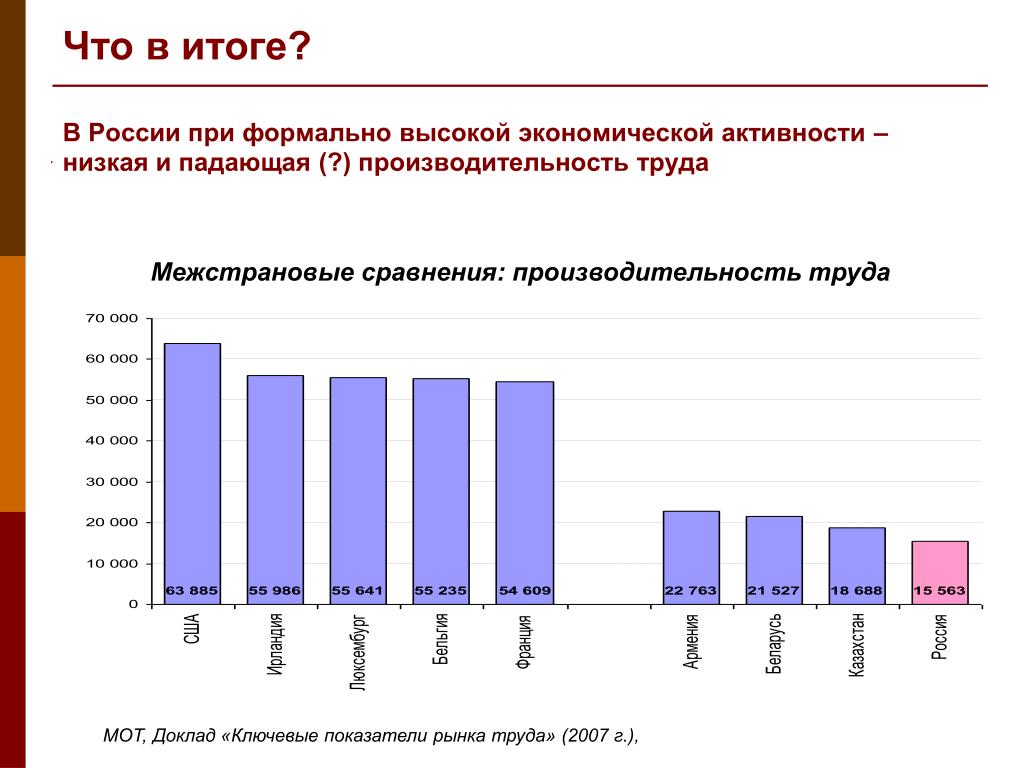 Что в итоге?

В России при формально высокой экономической активности – низкая и падающая (?) производительность труда

Межстрановые сравнения: производительность труда

70 000
60 000
50 000
40 000
30 000
20 000
10 000
0

63 885
55 986
55 641
55 235
54 609
22 763
21 527
18 688
15 563

США
Ирландия
Люксембург
Бельгия
Франция
Армения
Беларусь
Казахстан
Россия

МОТ, Доклад «Ключевые показатели рынка труда» (2007 г.),